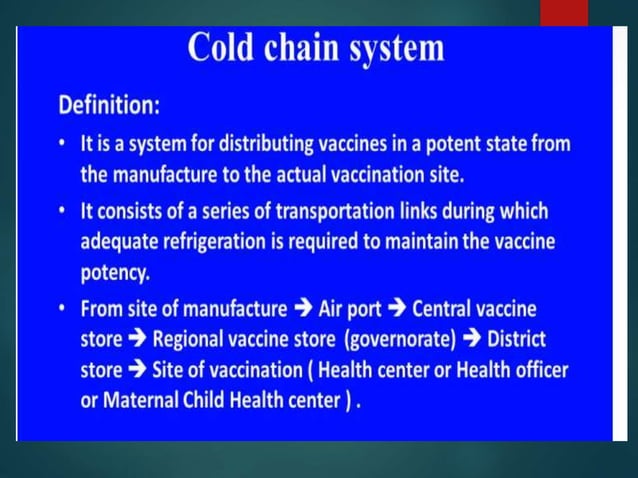 Cold chain system

Definition:

• It is a system for distributing vaccines in a potent state from the manufacture to the actual vaccination site.

• It consists of a series of transportation links during which adequate refrigeration is required to maintain the vaccine potency.

• From site of manufacture ➔ Air port ➔ Central vaccine store ➔ Regional vaccine store (governorate) ➔ District store ➔ Site of vaccination ( Health center or Health officer or Maternal Child Health center ) .